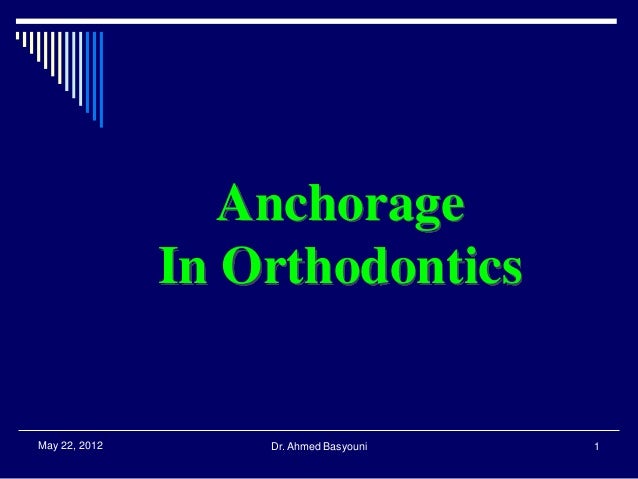 Anchorage
In Orthodontics

May 22, 2012
Dr. Ahmed Basyouni
1